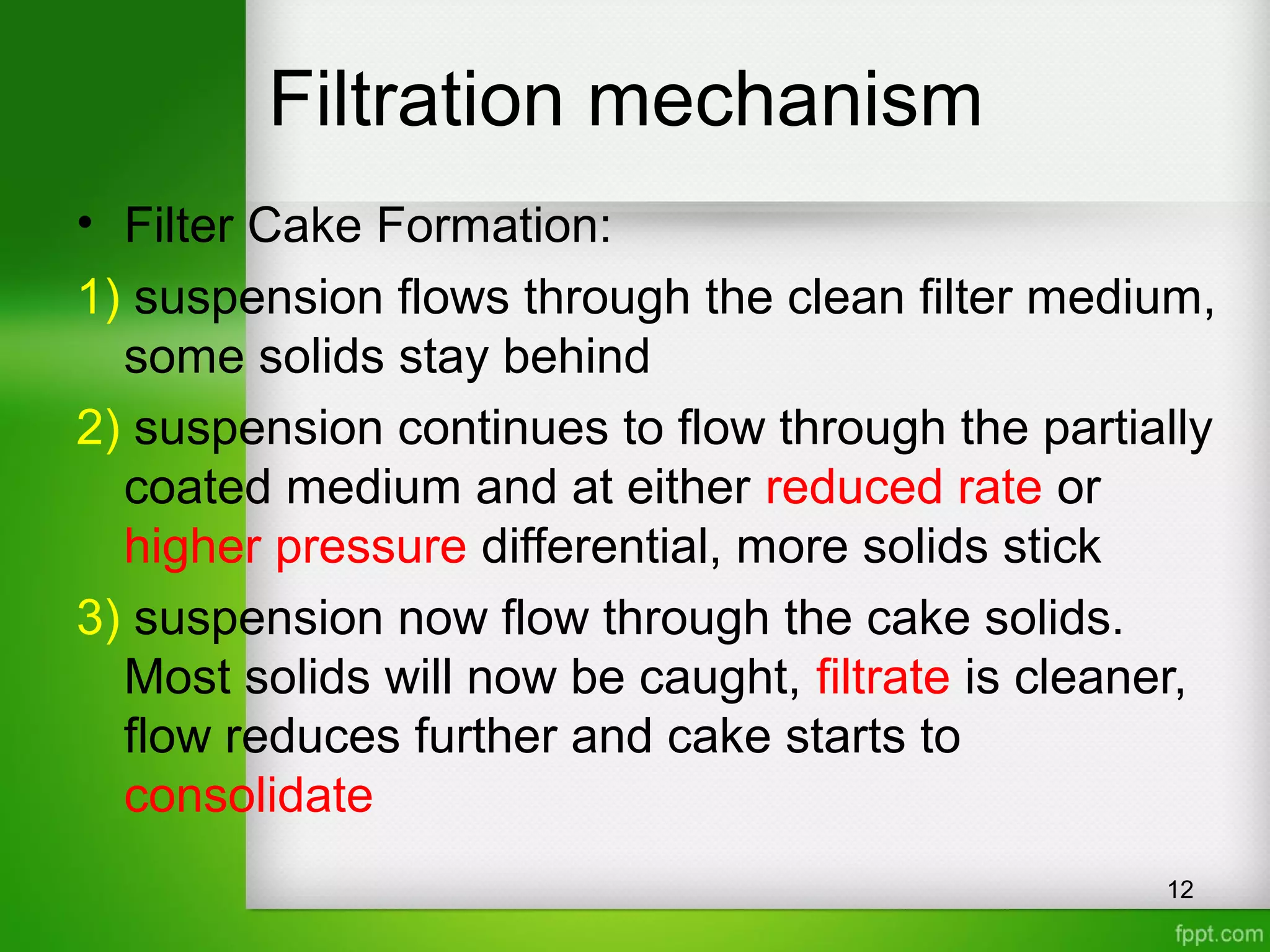 Filtration mechanism

• Filter Cake Formation:

1) suspension flows through the clean filter medium, some solids stay behind

2) suspension continues to flow through the partially coated medium and at either reduced rate or higher pressure differential, more solids stick

3) suspension now flow through the cake solids. Most solids will now be caught, filtrate is cleaner, flow reduces further and cake starts to consolidate

12

fppt.com